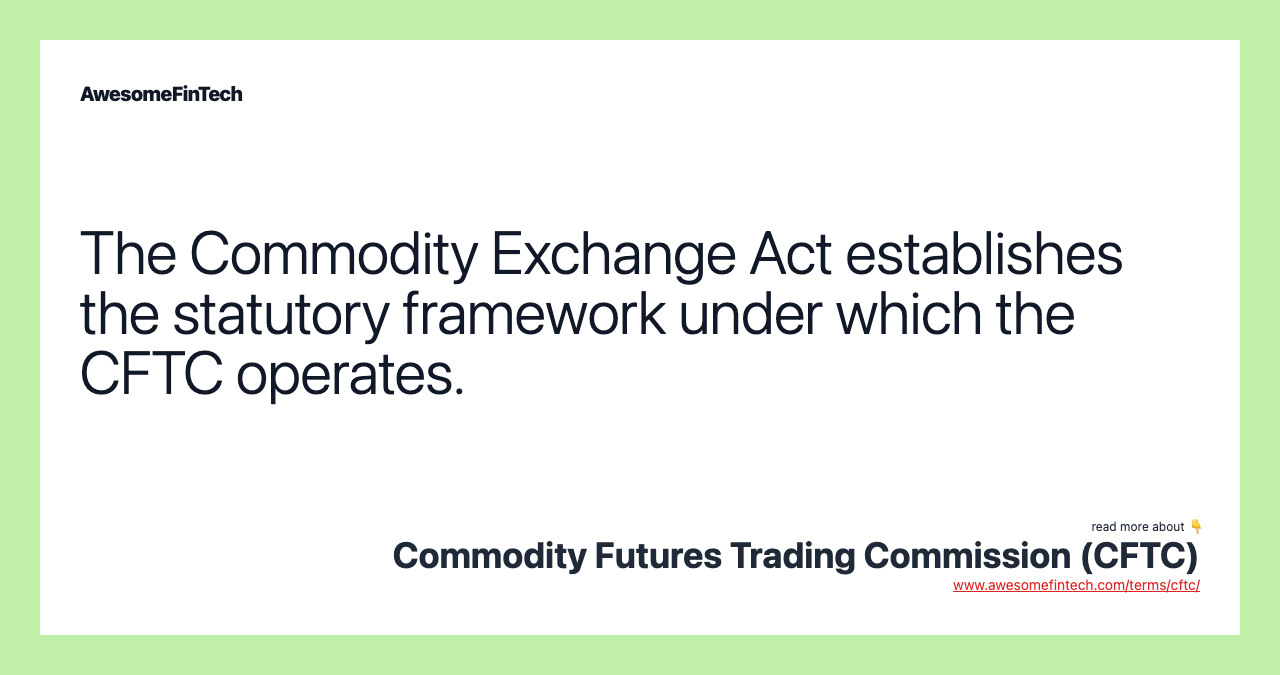 AwesomeFinTech

The Commodity Exchange Act establishes the statutory framework under which the CFTC operates.

read more about 👇
Commodity Futures Trading Commission (CFTC)
www.awesomefintech.com/terms/cftc/